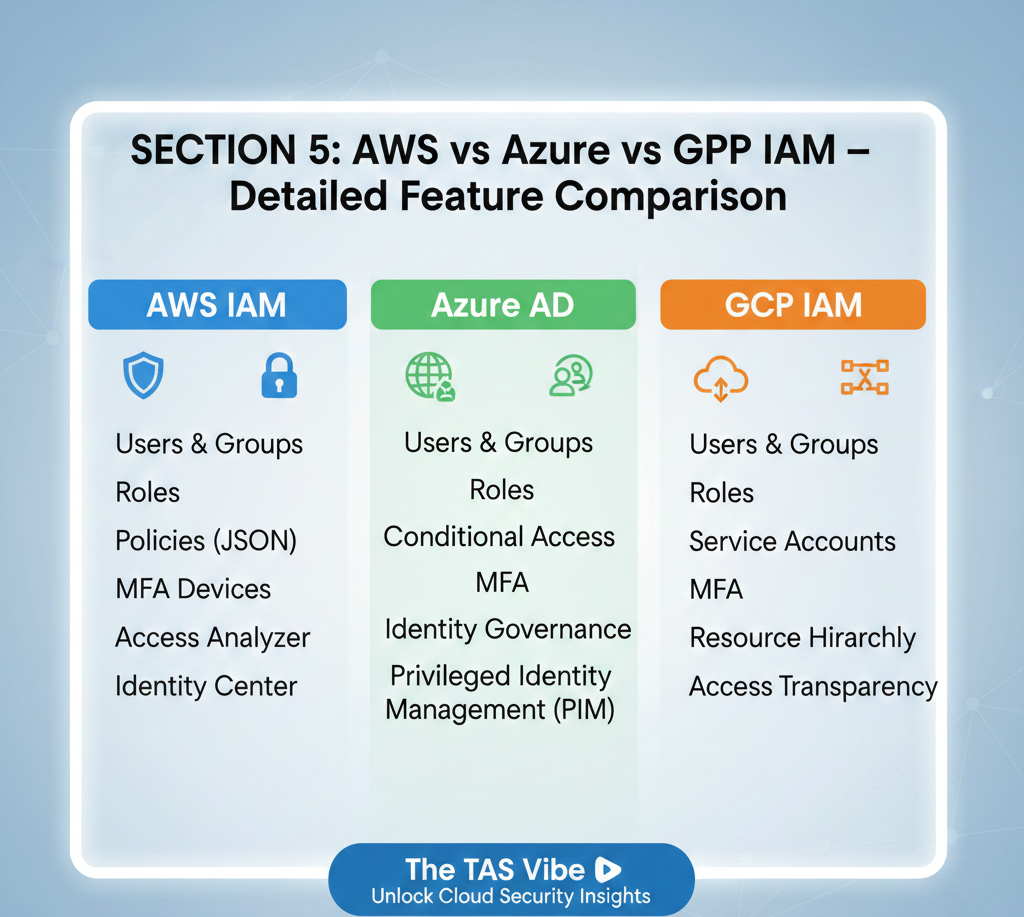 SECTION 5: AWS vs Azure vs GPP IAM – Detailed Feature Comparison

AWS IAM

Users & Groups
Roles
Policies (JSON)
MFA Devices
Access Analyzer
Identity Center

Azure AD

Users & Groups
Roles
Conditional Access
MFA
Identity Governance
Privileged Identity Management (PIM)

GCP IAM

Users & Groups
Roles
Service Accounts
MFA
Resource Hirarchly
Access Transparency

The TAS Vibe
Unlock Cloud Security Insights